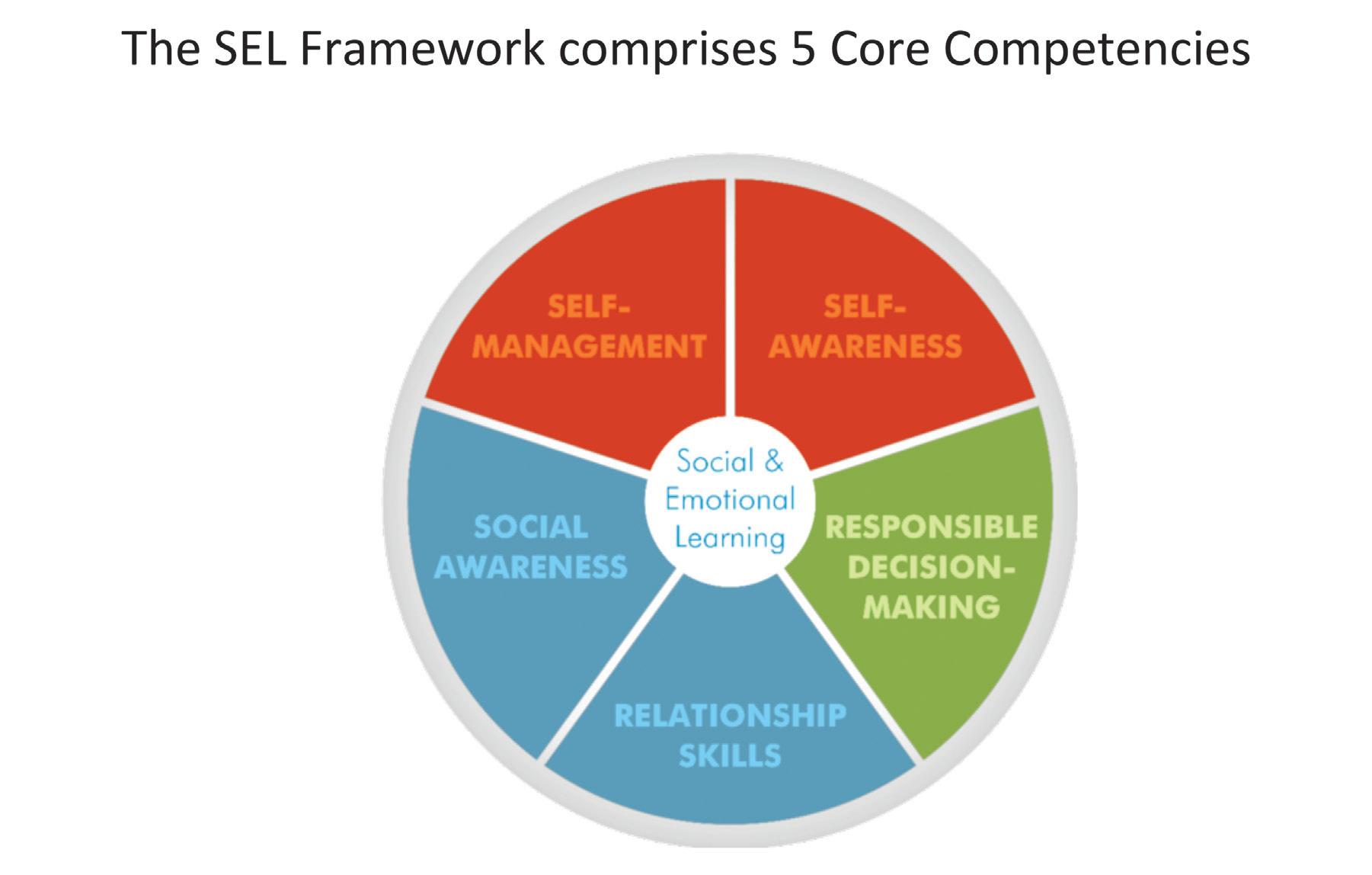 The SEL Framework comprises 5 Core Competencies

SELF-MANAGEMENT

SELF-AWARENESS

Social & Emotional Learning

SOCIAL AWARENESS

RESPONSIBLE DECISION-MAKING

RELATIONSHIP SKILLS